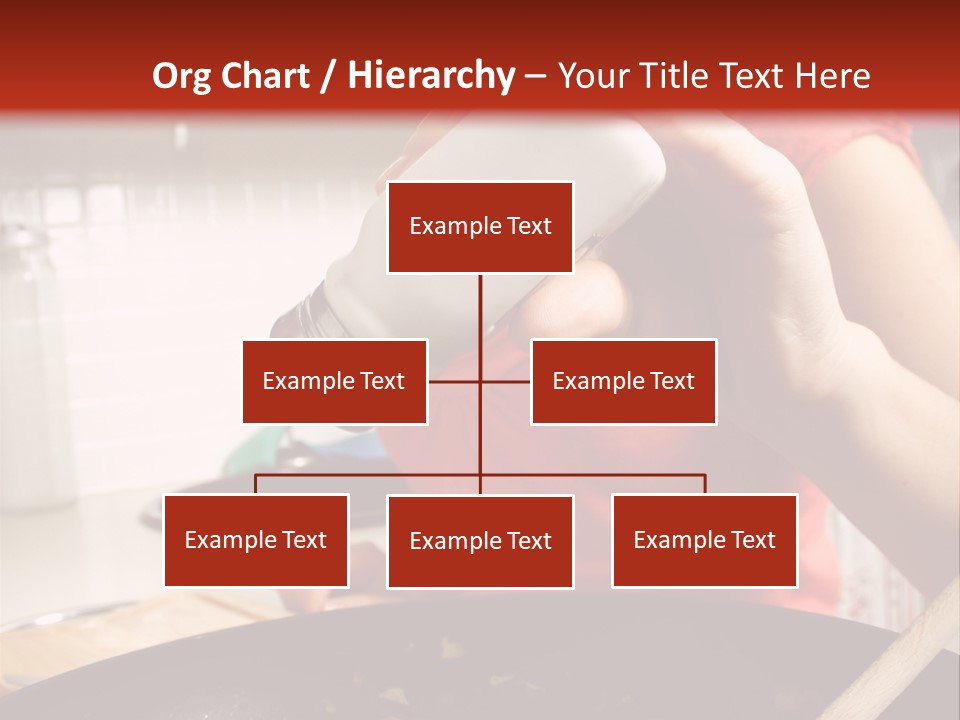 Org Chart / Hierarchy – Your Title Text Here

Example Text

Example Text

Example Text

Example Text

Example Text

Example Text